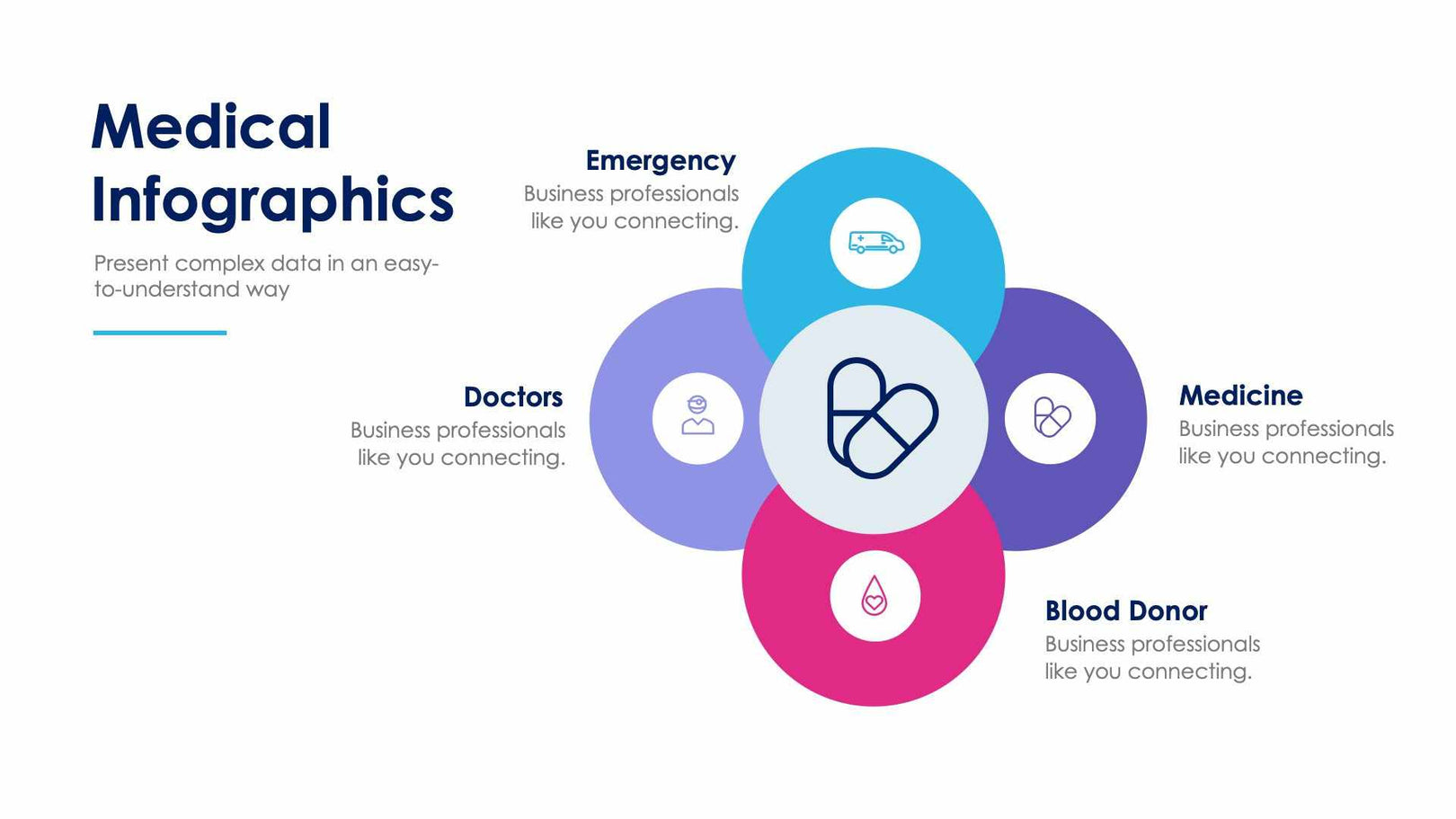 Medical Infographics

Present complex data in an easy-to-understand way

Emergency
Business professionals like you connecting.

Doctors
Business professionals like you connecting.

Medicine
Business professionals like you connecting.

Blood Donor
Business professionals like you connecting.